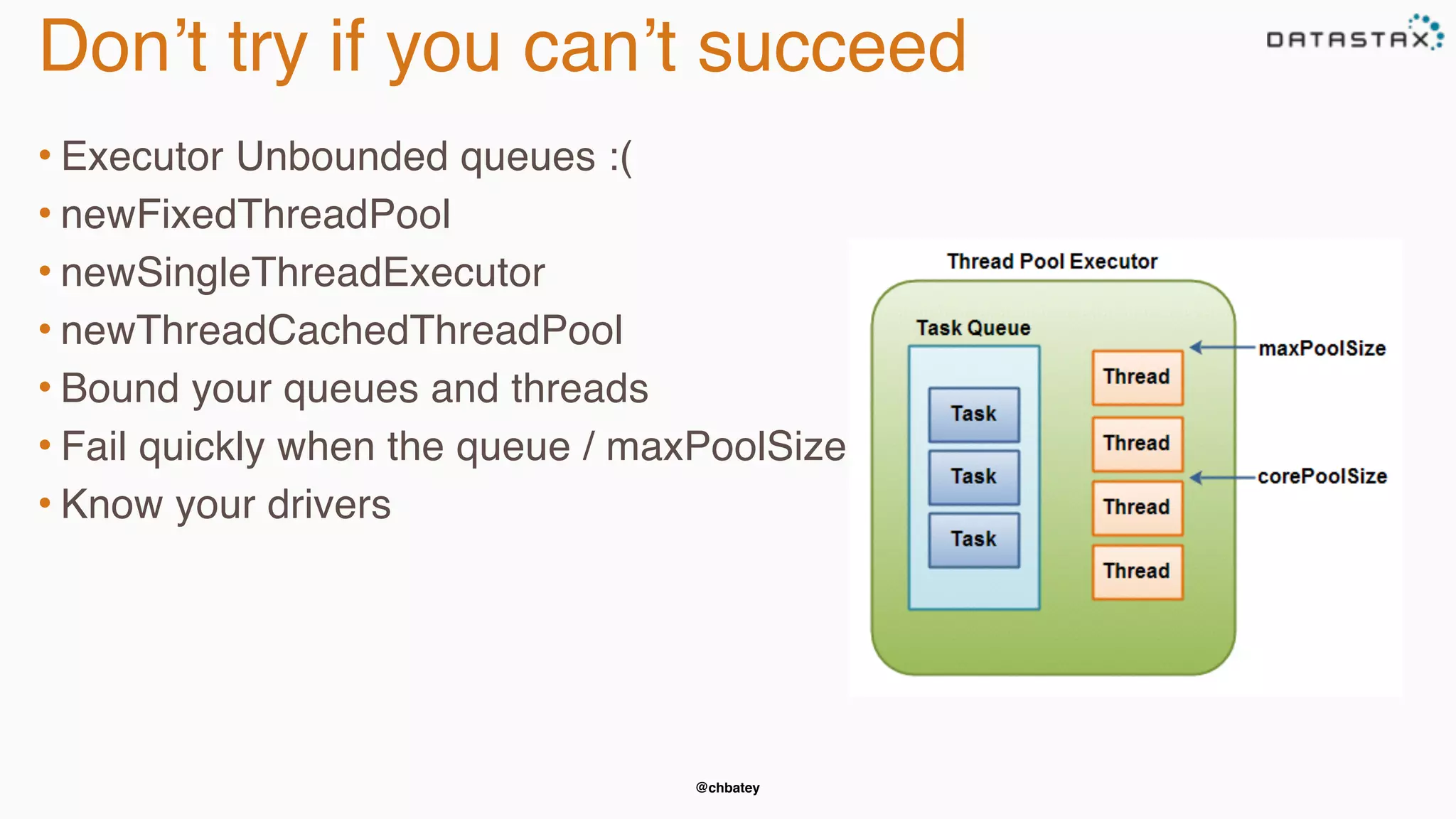 Don't try if you can't succeed

DATASTAX

• Executor Unbounded queues :(
• newFixedThreadPool
• newSingleThreadExecutor
• newThreadCachedThreadPool
• Bound your queues and threads
• Fail quickly when the queue / maxPoolSize
• Know your drivers

Thread Pool Executor

Task Queue

Task

Task

Task

Thread

Thread

Thread

Thread

maxPoolSize

corePoolSize

@chbatey